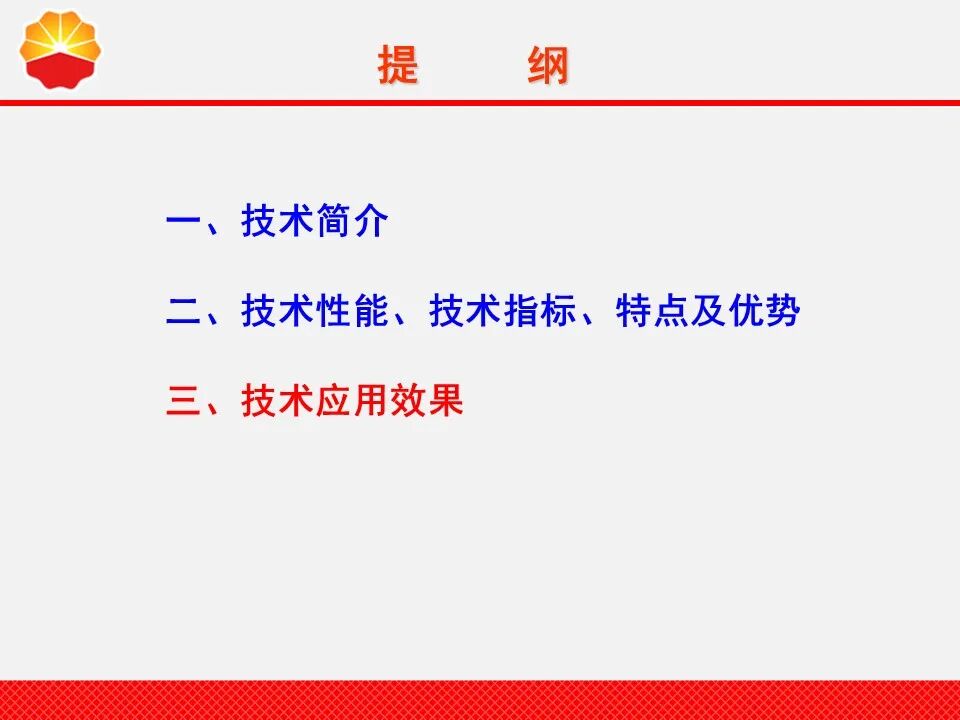 提　纲

一、技术简介

二、技术性能、技术指标、特点及优势

三、技术应用效果